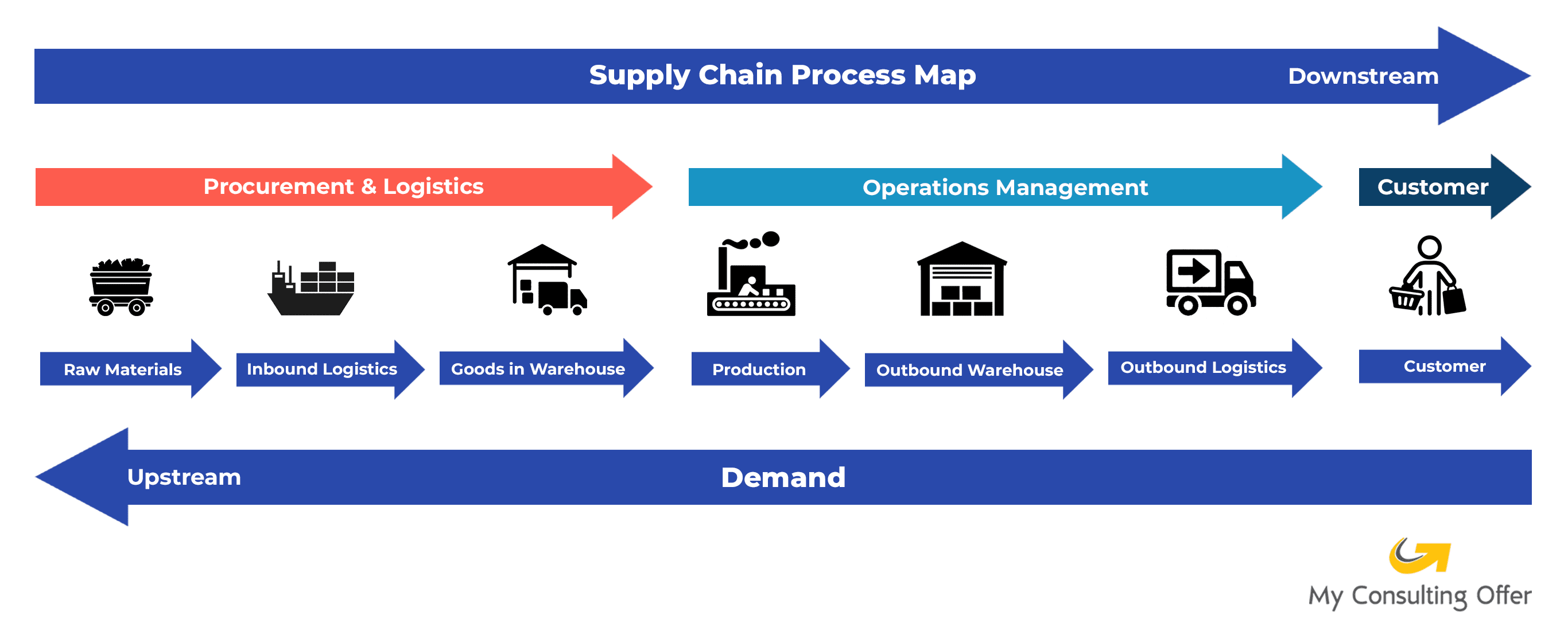 Supply Chain Process Map
Downstream

Procurement & Logistics
Operations Management
Customer

Raw Materials
Inbound Logistics
Goods in Warehouse
Production
Outbound Warehouse
Outbound Logistics
Customer

Upstream
Demand

My Consulting Offer